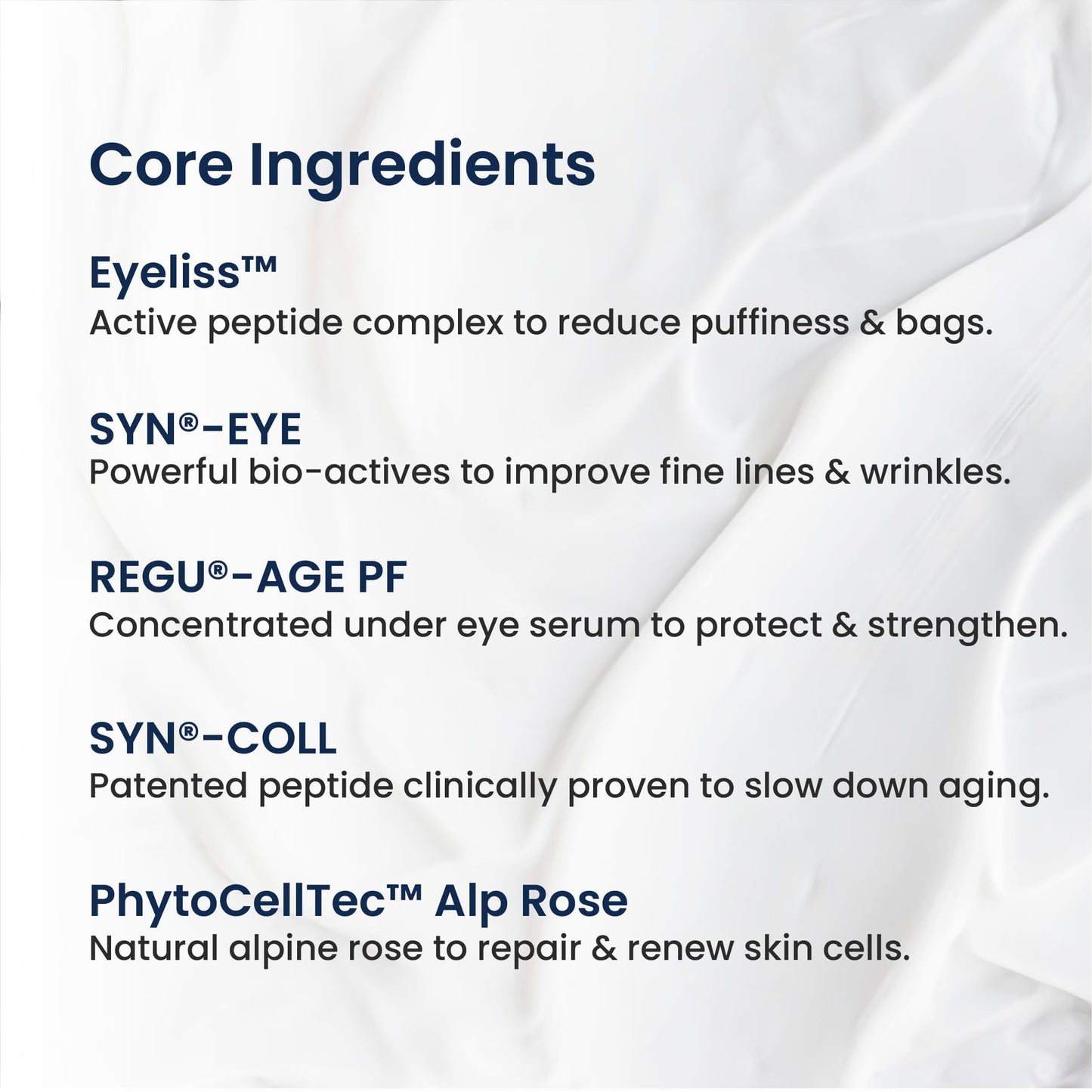 Core Ingredients

Eyeliss™
Active peptide complex to reduce puffiness & bags.

SYN®-EYE
Powerful bio-actives to improve fine lines & wrinkles.

REGU®-AGE PF
Concentrated under eye serum to protect & strengthen.

SYN®-COLL
Patented peptide clinically proven to slow down aging.

PhytoCellTec™ Alp Rose
Natural alpine rose to repair & renew skin cells.